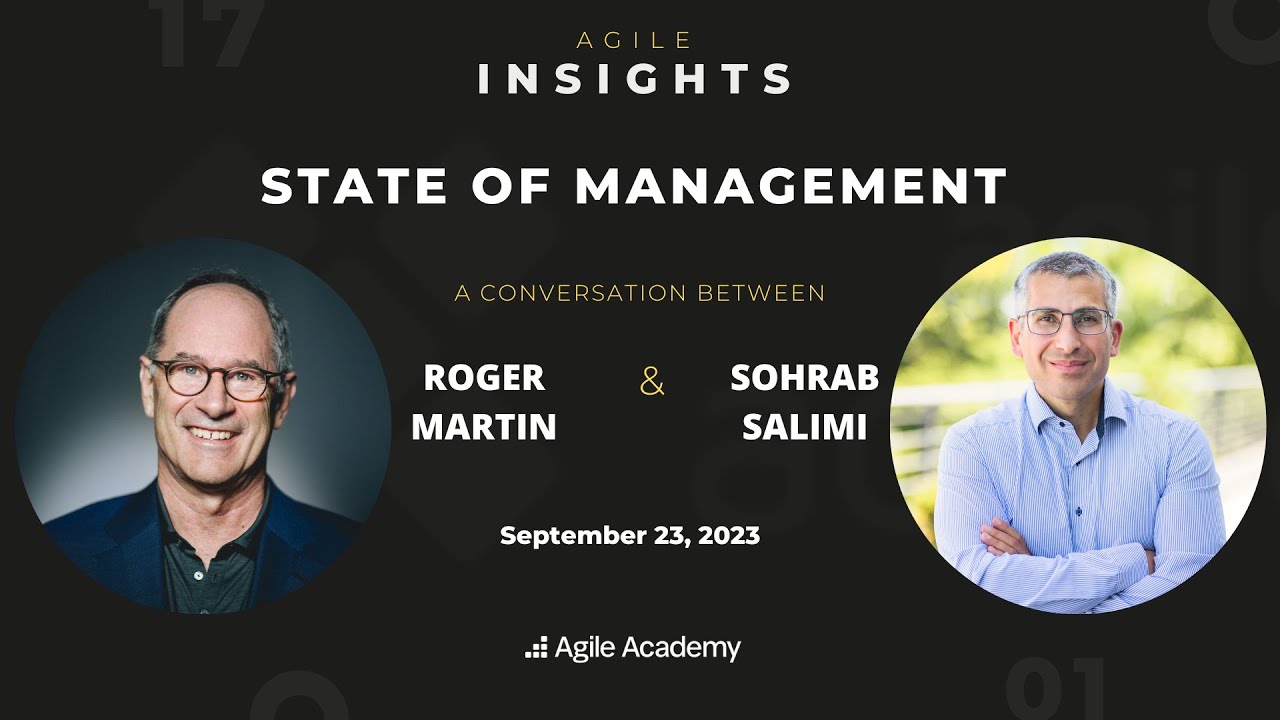 AGILE
INSIGHTS

STATE OF MANAGEMENT

A CONVERSATION BETWEEN

ROGER MARTIN & SOHRAB SALIMI

September 23, 2023

Agile Academy